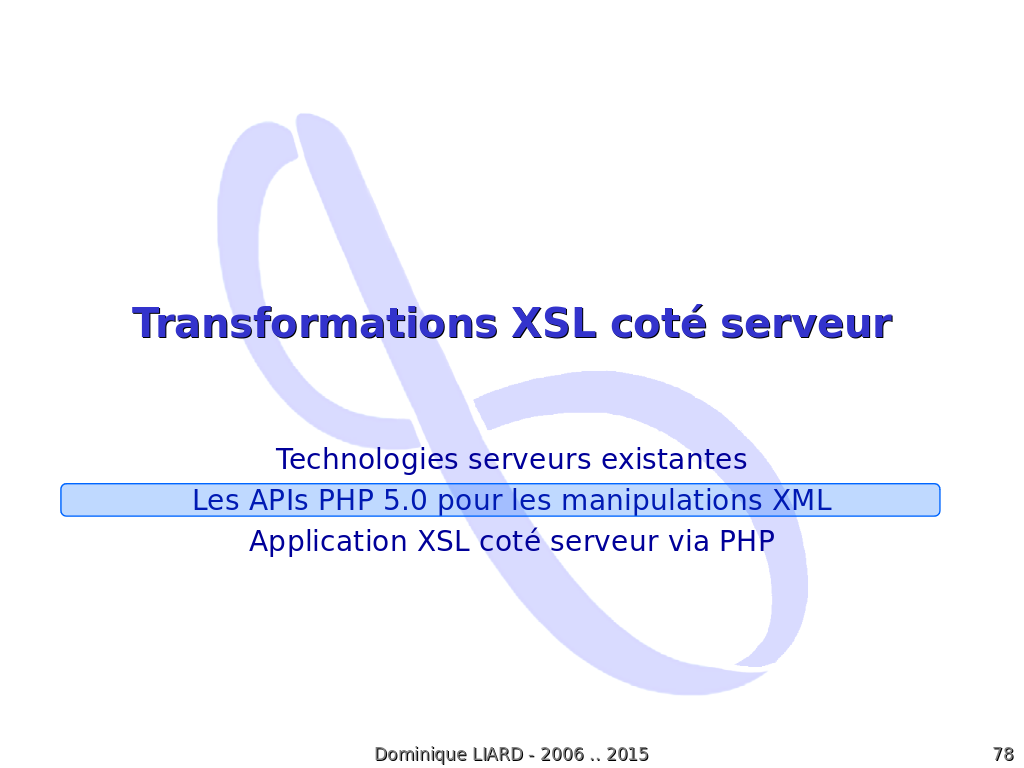 Transformations XSL coté serveur

Technologies serveurs existantes
Les APIs PHP 5.0 pour les manipulations XML
Application XSL coté serveur via PHP

Dominique LIARD - 2006 .. 2015

78